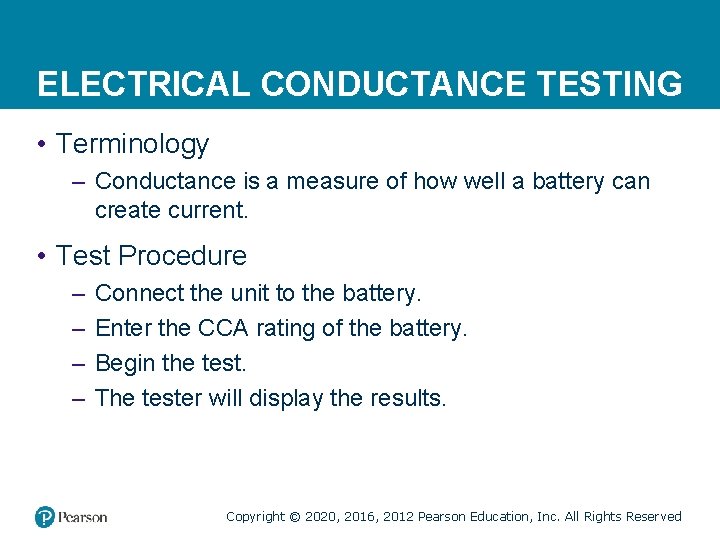 ELECTRICAL CONDUCTANCE TESTING

• Terminology
– Conductance is a measure of how well a battery can create current.

• Test Procedure
– Connect the unit to the battery.
– Enter the CCA rating of the battery.
– Begin the test.
– The tester will display the results.

Pearson

Copyright © 2020, 2016, 2012 Pearson Education, Inc. All Rights Reserved